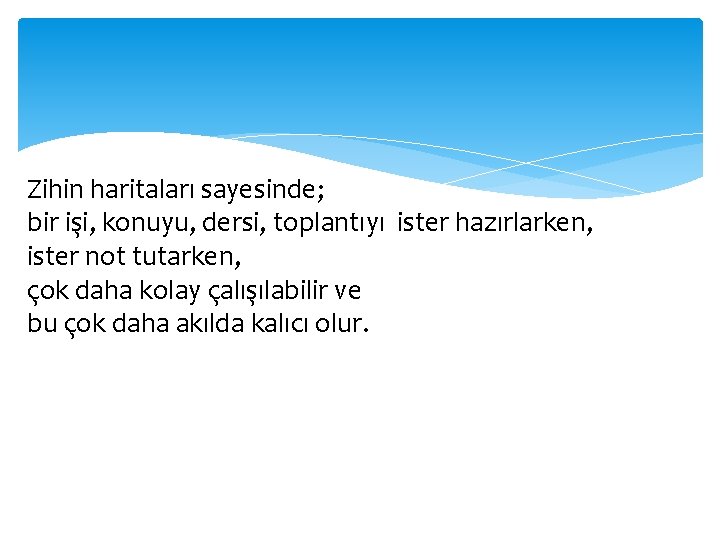 Zihin haritaları sayesinde;
bir işi, konuyu, dersi, toplantıyı ister hazırlarken,
ister not tutarken,
çok daha kolay çalışılabilir ve
bu çok daha akılda kalıcı olur.